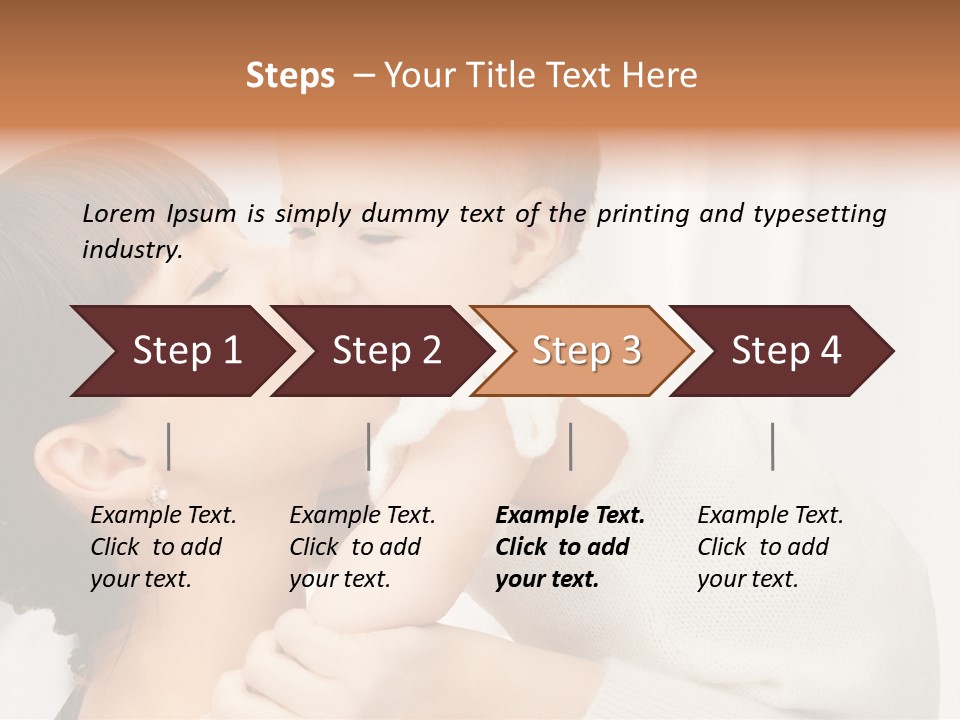 Steps – Your Title Text Here

Lorem Ipsum is simply dummy text of the printing and typesetting industry.

Step 1

Step 2

Step 3

Step 4

Example Text. Click to add your text.

Example Text. Click to add your text.

Example Text. Click to add your text.

Example Text. Click to add your text.